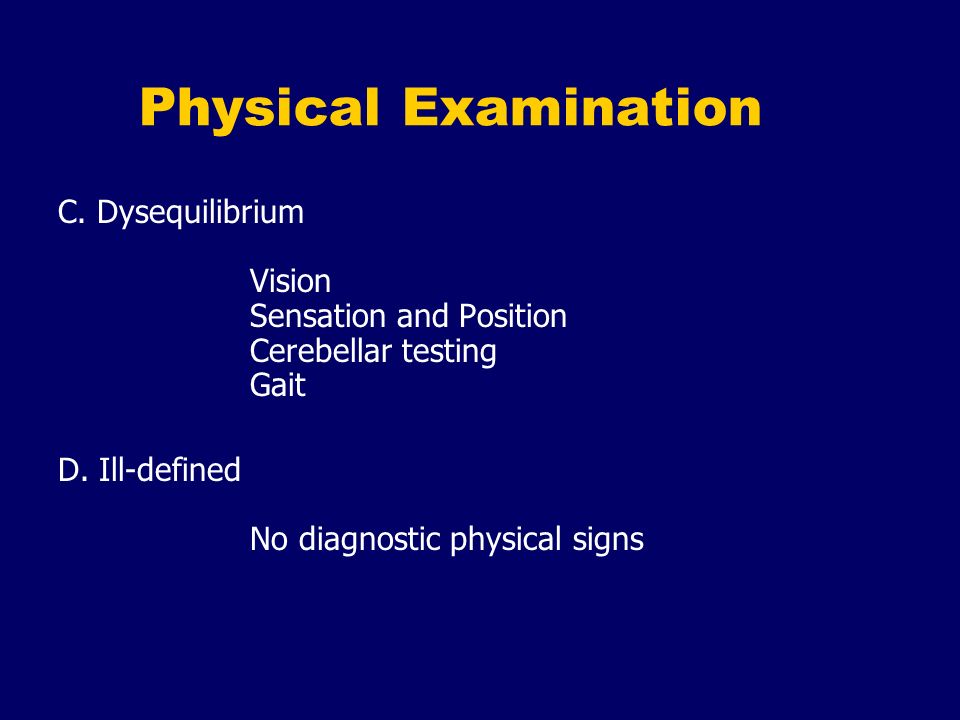 Physical Examination

C. Dysequilibrium

Vision
Sensation and Position
Cerebellar testing
Gait

D. Ill-defined

No diagnostic physical signs